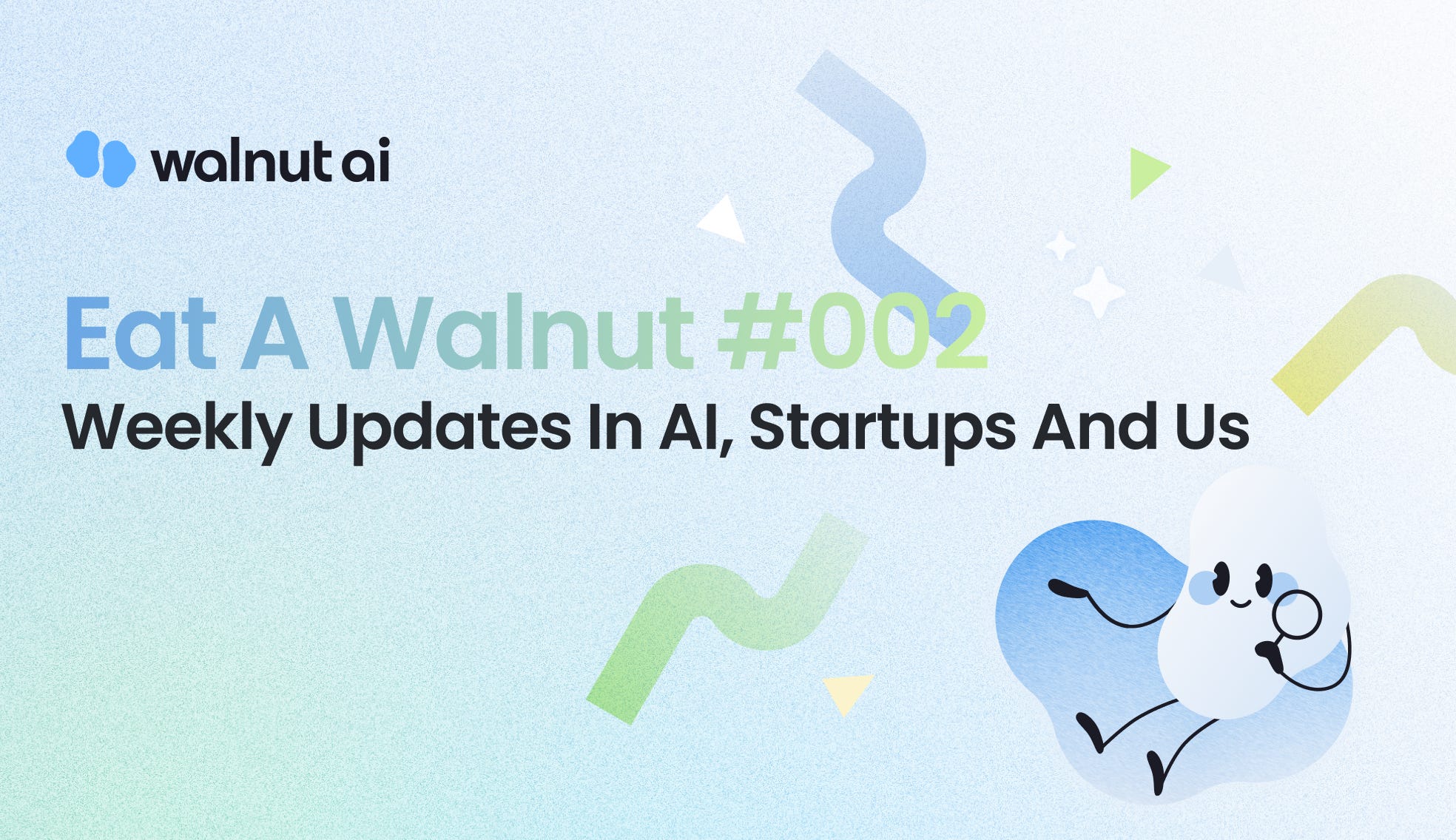 walnut ai

Eat A Walnut #002
Weekly Updates In AI, Startups And Us